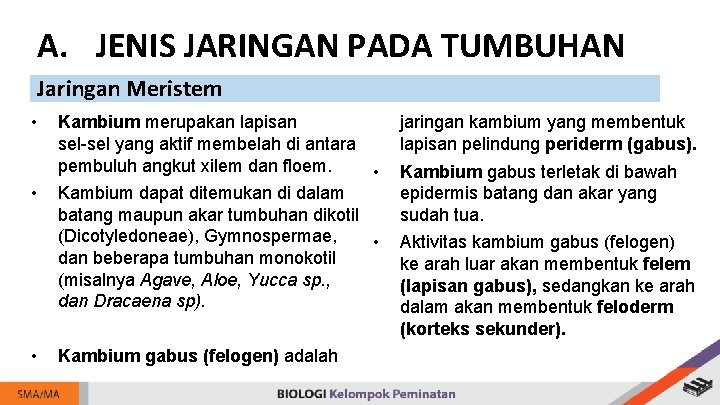 A. JENIS JARINGAN PADA TUMBUHAN

Jaringan Meristem

• Kambium merupakan lapisan sel-sel yang aktif membelah di antara pembuluh angkut xilem dan floem.

• Kambium dapat ditemukan di dalam batang maupun akar tumbuhan dikotil (Dicotyledoneae), Gymnospermae, dan beberapa tumbuhan monokotil (misalnya Agave, Aloe, Yucca sp., dan Dracaena sp).

• Kambium gabus (felogen) adalah jaringan kambium yang membentuk lapisan pelindung periderm (gabus).

• Kambium gabus terletak di bawah epidermis batang dan akar yang sudah tua.

• Aktivitas kambium gabus (felogen) ke arah luar akan membentuk felem (lapisan gabus), sedangkan ke arah dalam akan membentuk feloderm (korteks sekunder).

SMA/MA

BIOLOGI Kelompok Peminatan